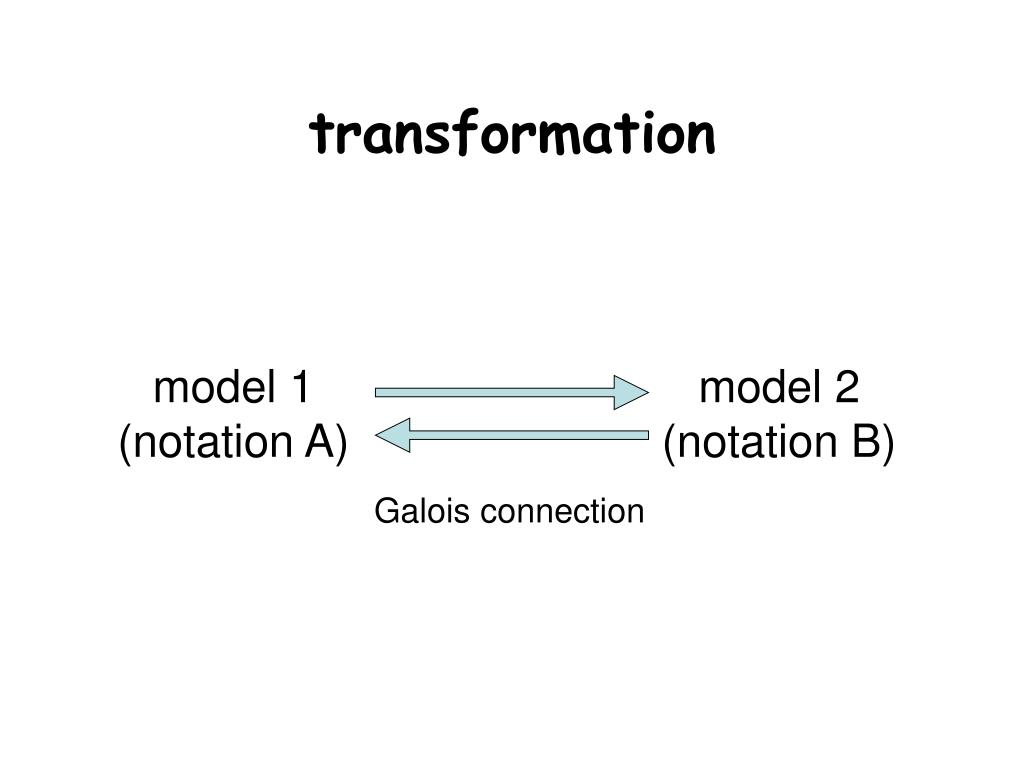 transformation

model 1
(notation A)

model 2
(notation B)

Galois connection